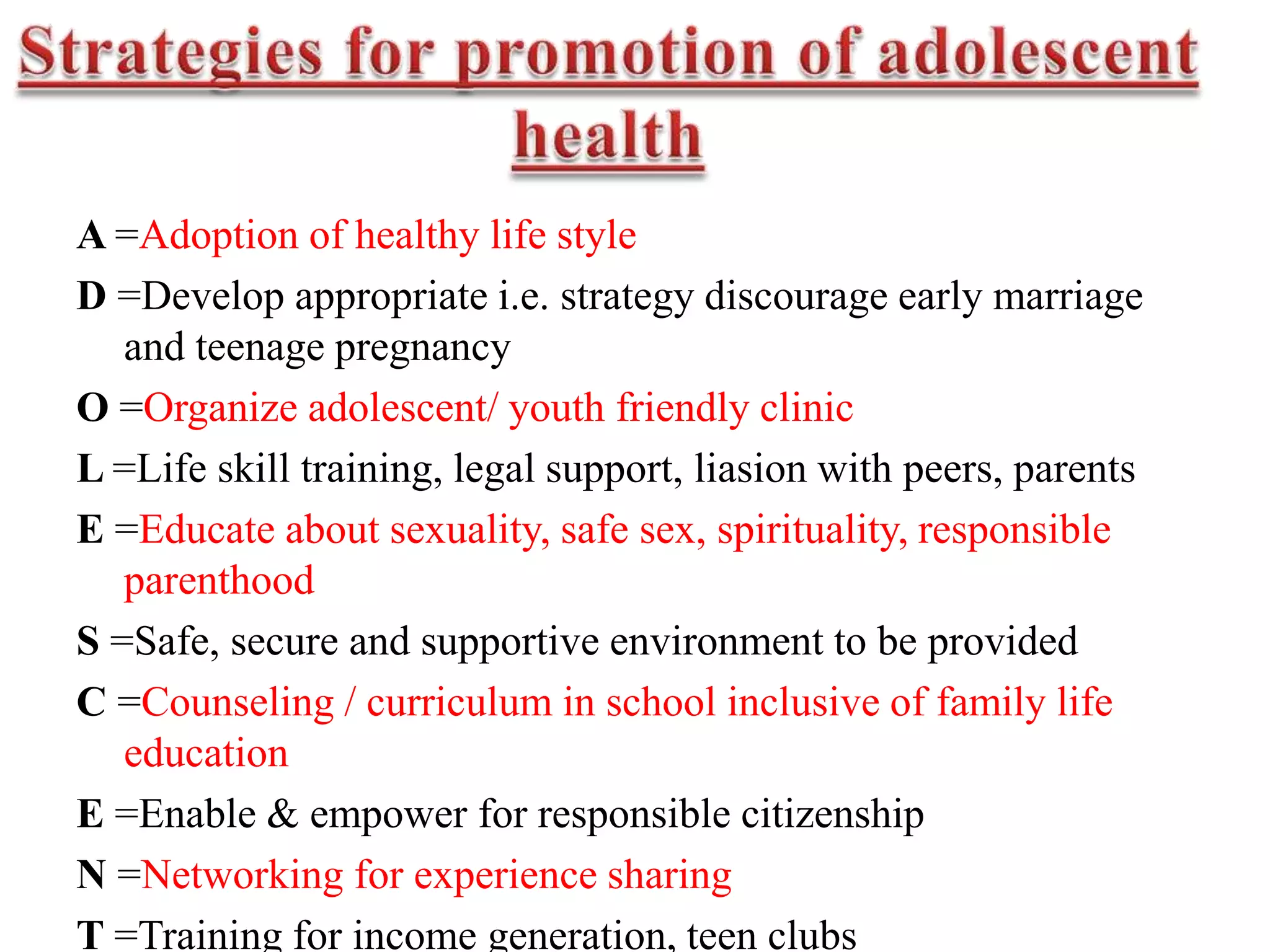 Strategies for promotion of adolescent health

A =Adoption of healthy life style

D =Develop appropriate i.e. strategy discourage early marriage and teenage pregnancy

O =Organize adolescent/ youth friendly clinic

L =Life skill training, legal support, liasion with peers, parents

E =Educate about sexuality, safe sex, spirituality, responsible parenthood

S =Safe, secure and supportive environment to be provided

C =Counseling / curriculum in school inclusive of family life education

E =Enable & empower for responsible citizenship

N =Networking for experience sharing

T =Training for income generation, teen clubs